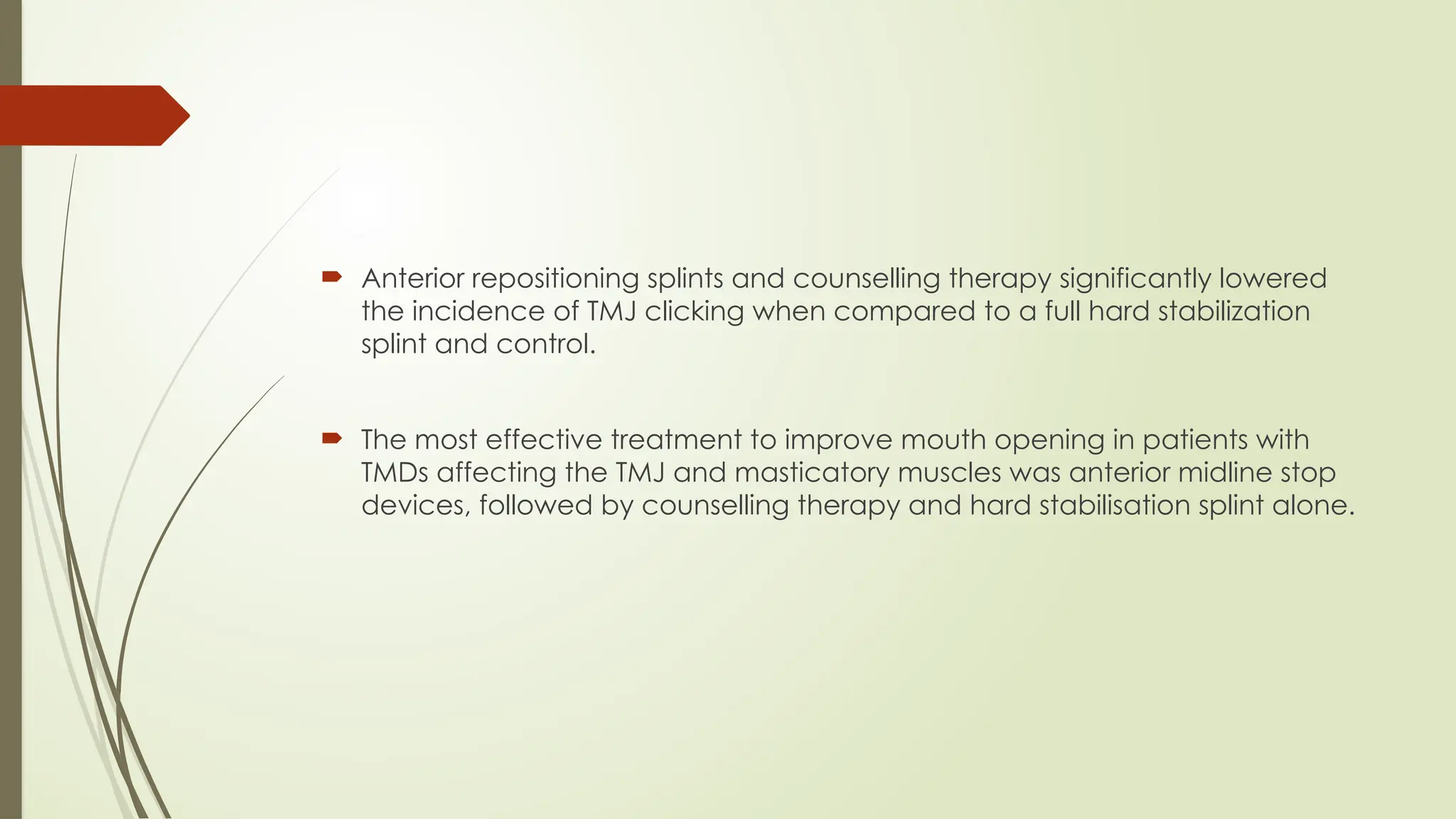 Anterior repositioning splints and counselling therapy significantly lowered the incidence of TMJ clicking when compared to a full hard stabilization splint and control.

The most effective treatment to improve mouth opening in patients with TMDs affecting the TMJ and masticatory muscles was anterior midline stop devices, followed by counselling therapy and hard stabilisation splint alone.